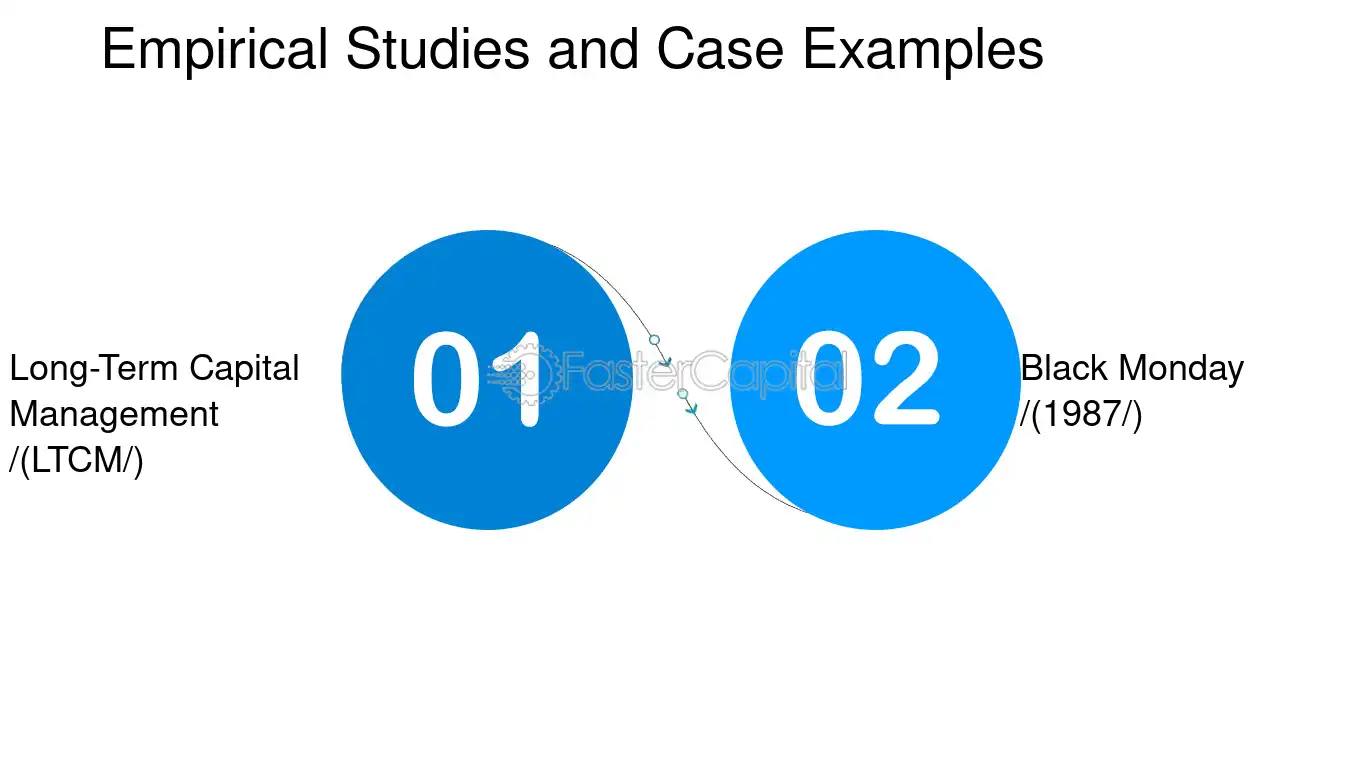 Empirical Studies and Case Examples

Long-Term Capital Management /(LTCM/)

01

FasterCapital

02

Black Monday /(1987/)